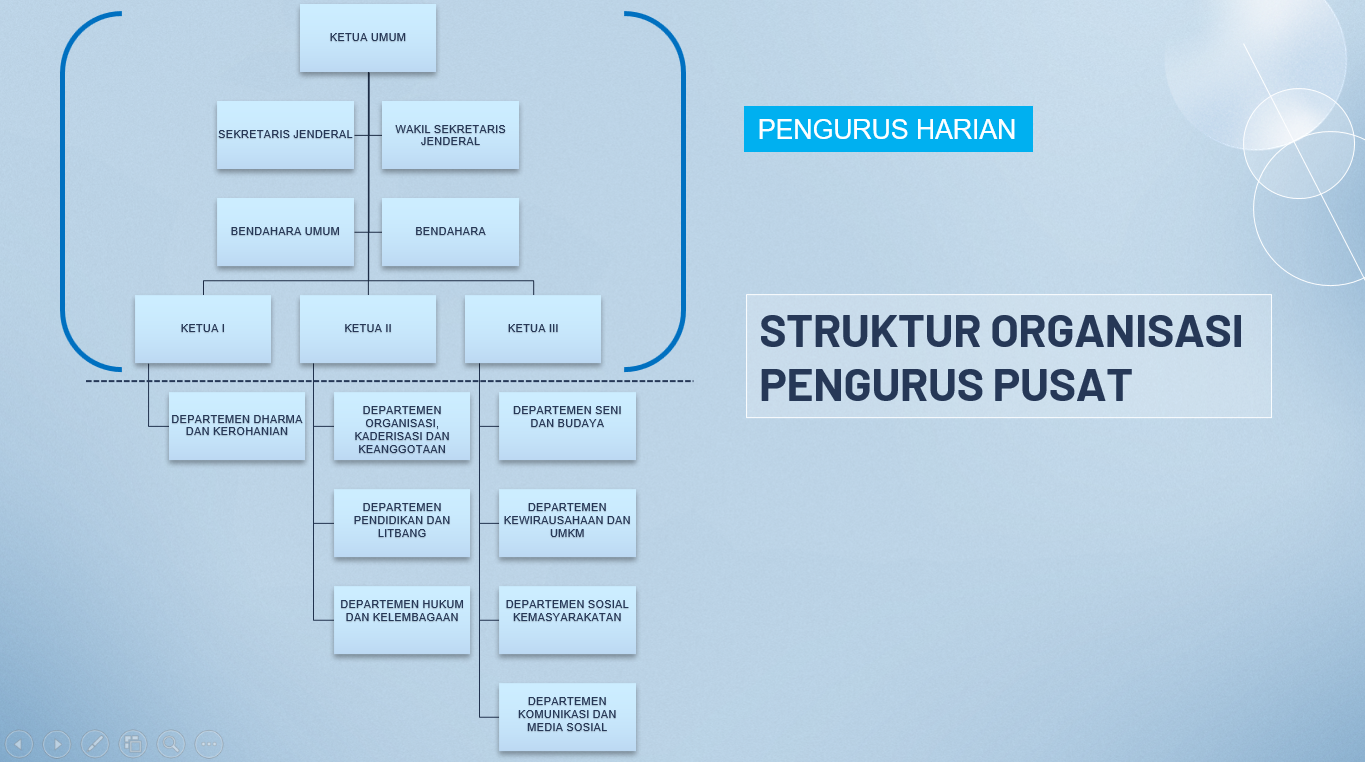 KETUA UMUM

SEKRETARIS JENDERAL

WAKIL SEKRETARIS JENDERAL

BENDAHARA UMUM

BENDAHARA

KETUA I

KETUA II

KETUA III

DEPARTEMEN DHARMA DAN KEROHANIAN

DEPARTEMEN ORGANISASI, KADERISASI DAN KEANGGOTAAN

DEPARTEMEN PENDIDIKAN DAN LITBANG

DEPARTEMEN HUKUM DAN KELEMBAGAAN

DEPARTEMEN SENI DAN BUDAYA

DEPARTEMEN KEWIRAUSAHAAN DAN UMKM

DEPARTEMEN SOSIAL KEMASYARAKATAN

DEPARTEMEN KOMUNIKASI DAN MEDIA SOSIAL

PENGURUS HARIAN

STRUKTUR ORGANISASI PENGURUS PUSAT